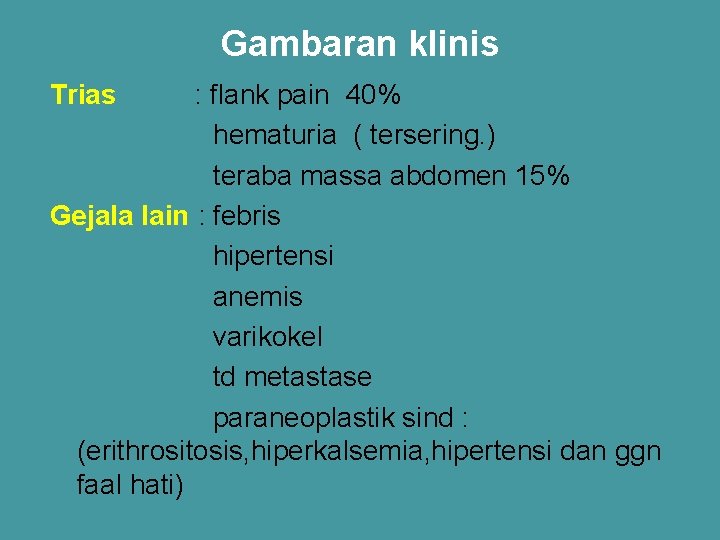 Gambaran klinis

Trias : flank pain 40%
hematuria ( tersering.)
teraba massa abdomen 15%

Gejala lain : febris
hipertensi
anemis
varikokel
td metastase
paraneoplastik sind : (erithrositosis,hiperkalsemia,hipertensi dan ggn faal hati)